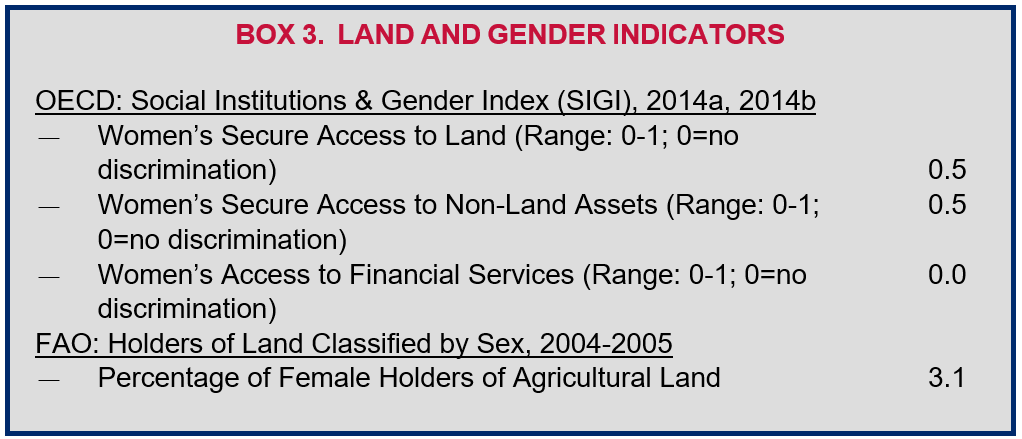 BOX 3. LAND AND GENDER INDICATORS

OECD: Social Institutions & Gender Index (SIGI), 2014a, 2014b

— Women's Secure Access to Land (Range: 0-1; 0=no discrimination) 0.5

— Women's Secure Access to Non-Land Assets (Range: 0-1; 0=no discrimination) 0.5

— Women's Access to Financial Services (Range: 0-1; 0=no discrimination) 0.0

FAO: Holders of Land Classified by Sex, 2004-2005

— Percentage of Female Holders of Agricultural Land 3.1